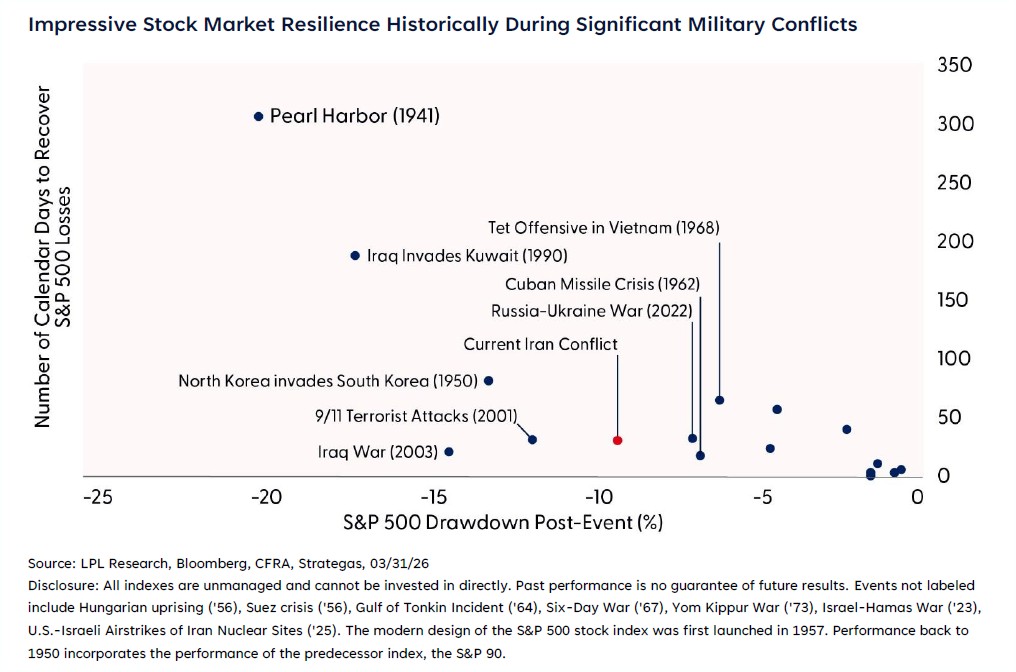 Impressive Stock Market Resilience Historically During Significant Military Conflicts

Number of Calendar Days to Recover S&P 500 Losses

350
300
250
200
150
100
50
0

Pearl Harbor (1941)
Iraq Invades Kuwait (1990)
Tet Offensive in Vietnam (1968)
Cuban Missile Crisis (1962)
Russia-Ukraine War (2022)
Current Iran Conflict
North Korea invades South Korea (1950)
9/11 Terrorist Attacks (2001)
Iraq War (2003)

-25
-20
-15
-10
-5
0

S&P 500 Drawdown Post-Event (%)

Source: LPL Research, Bloomberg, CFRA, Strategas, 03/31/26
Disclosure: All indexes are unmanaged and cannot be invested in directly. Past performance is no guarantee of future results. Events not labeled include Hungarian uprising ('56), Suez crisis ('56), Gulf of Tonkin Incident ('64), Six-Day War ('67), Yom Kippur War ('73), Israel-Hamas War ('23), U.S.-Israeli Airstrikes of Iran Nuclear Sites ('25). The modern design of the S&P 500 stock index was first launched in 1957. Performance back to 1950 incorporates the performance of the predecessor index, the S&P 90.